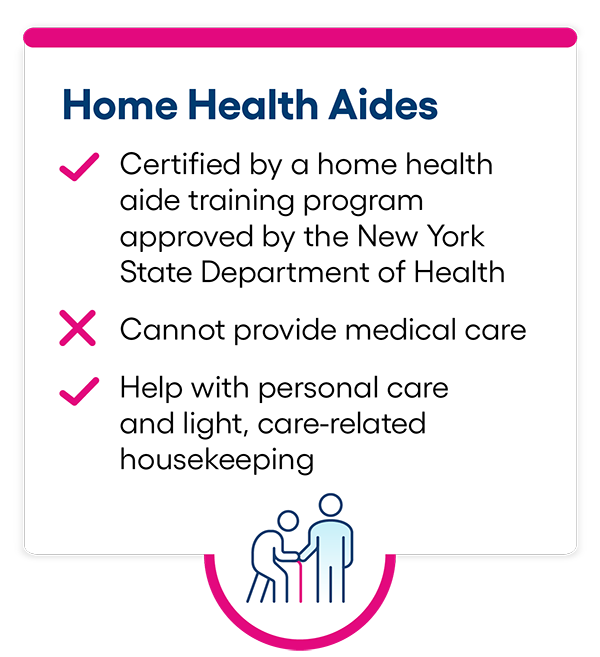 Home Health Aides

Certified by a home health aide training program approved by the New York State Department of Health

Cannot provide medical care

Help with personal care and light, care-related housekeeping